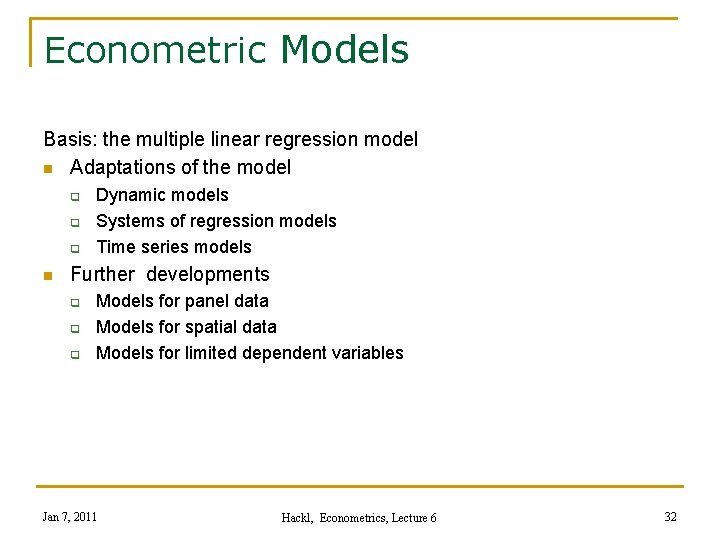 Econometric Models

Basis: the multiple linear regression model

- Adaptations of the model
  - Dynamic models
  - Systems of regression models
  - Time series models
- Further developments
  - Models for panel data
  - Models for spatial data
  - Models for limited dependent variables

Jan 7, 2011

Hackl, Econometrics, Lecture 6

32